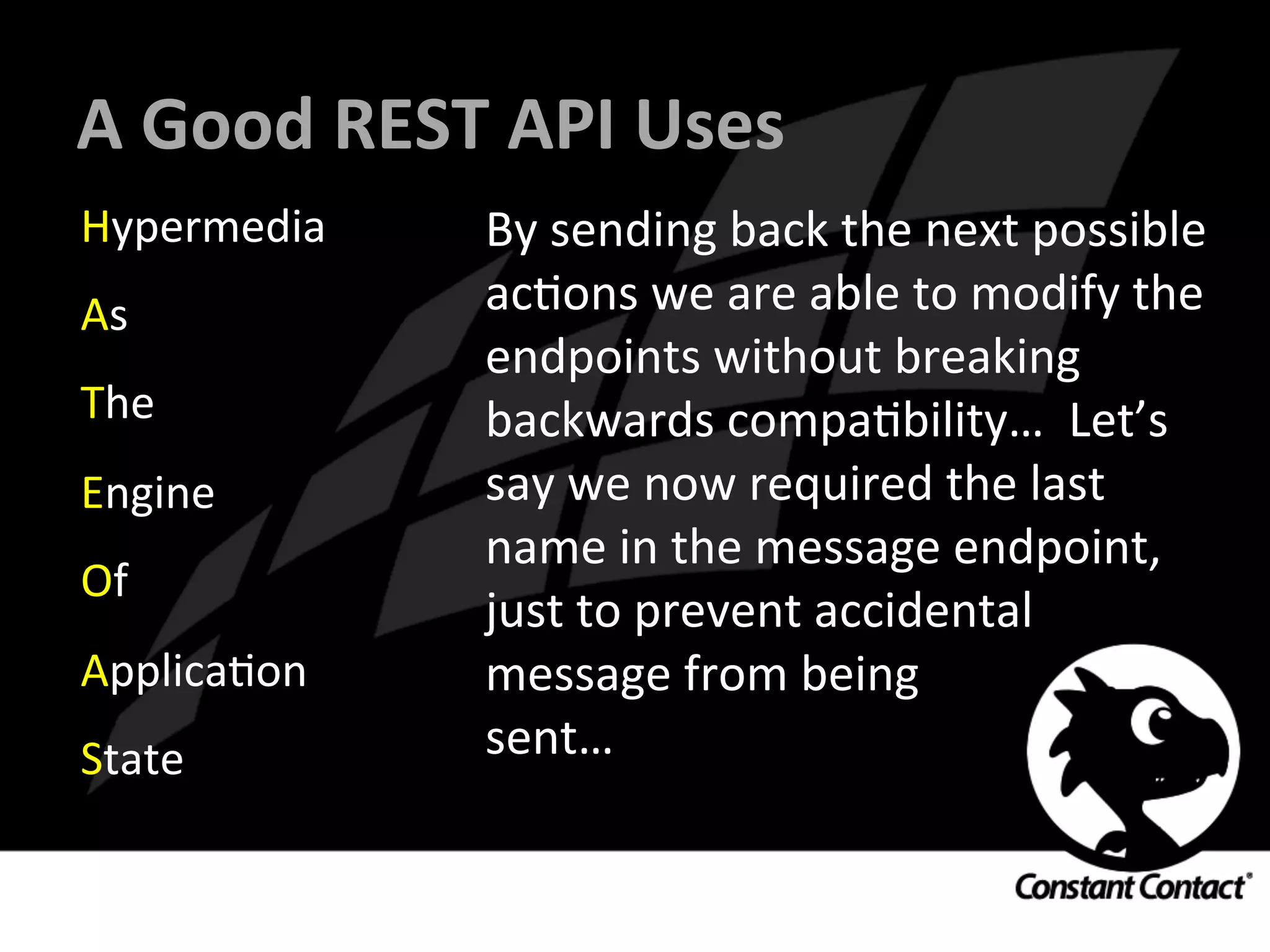 A Good REST API Uses

Hypermedia

As

The

Engine

Of

Application

State

By sending back the next possible actions we are able to modify the endpoints without breaking backwards compatibility… Let's say we now required the last name in the message endpoint, just to prevent accidental message from being sent…

Constant Contact®